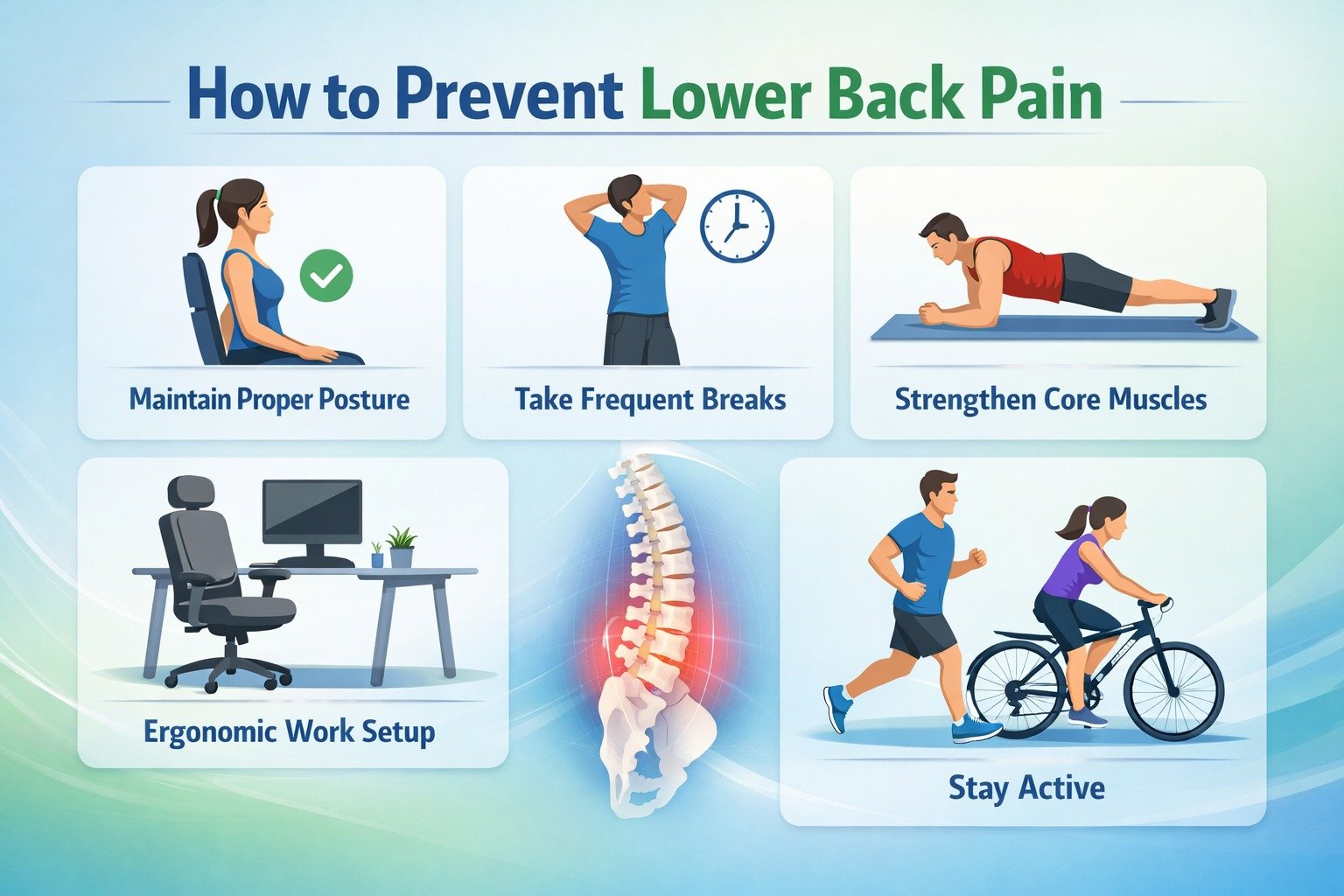 How to Prevent Lower Back Pain

Maintain Proper Posture

Take Frequent Breaks

Strengthen Core Muscles

Ergonomic Work Setup

Stay Active